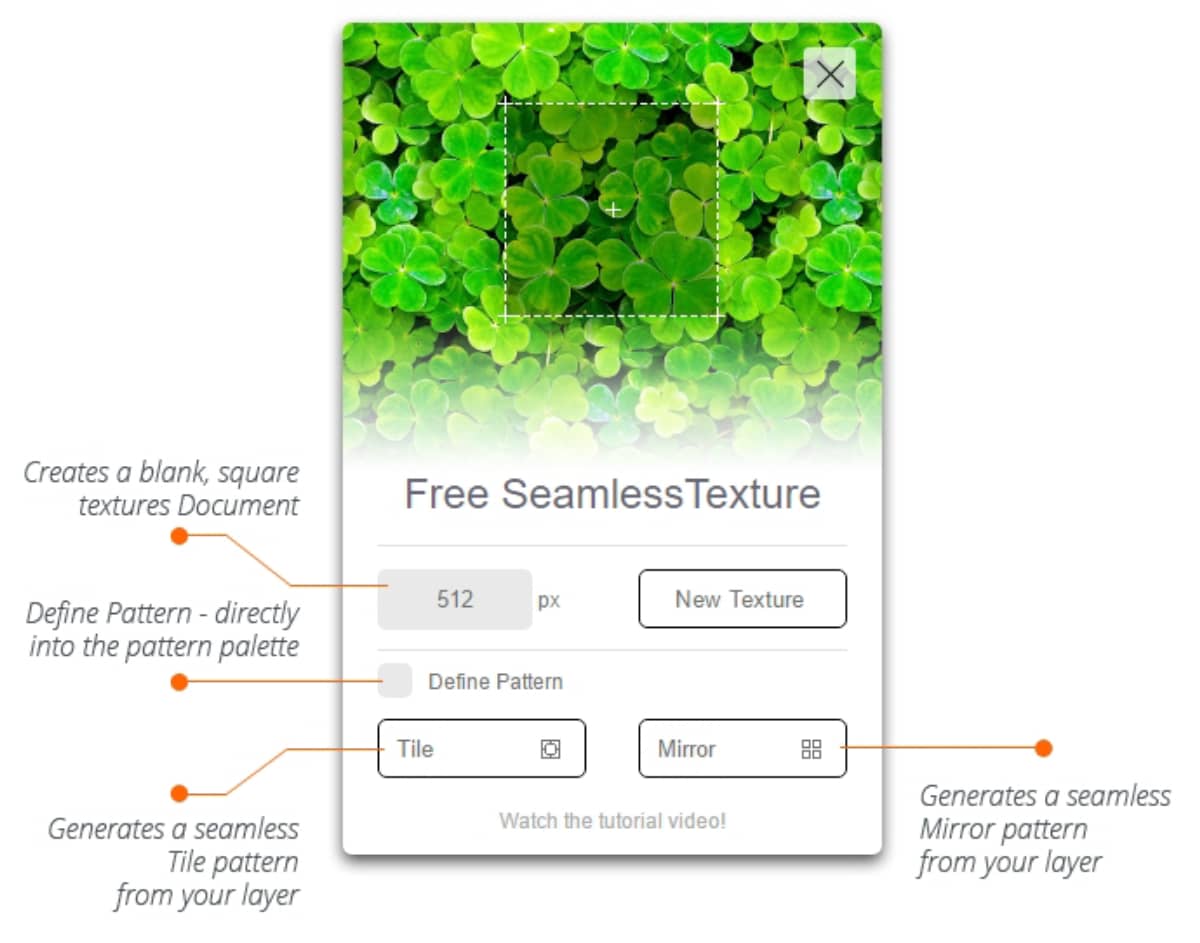 Creates a blank, square textures Document

Define Pattern - directly into the pattern palette

Generates a seamless Tile pattern from your layer

Free SeamlessTexture

512 px

New Texture

Define Pattern

Tile

Mirror

Watch the tutorial video!

Generates a seamless Mirror pattern from your layer